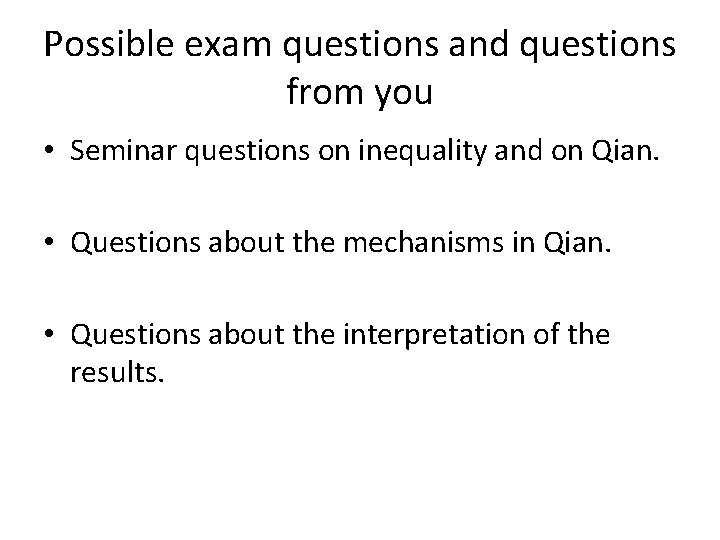 Possible exam questions and questions from you

• Seminar questions on inequality and on Qian.

• Questions about the mechanisms in Qian.

• Questions about the interpretation of the results.